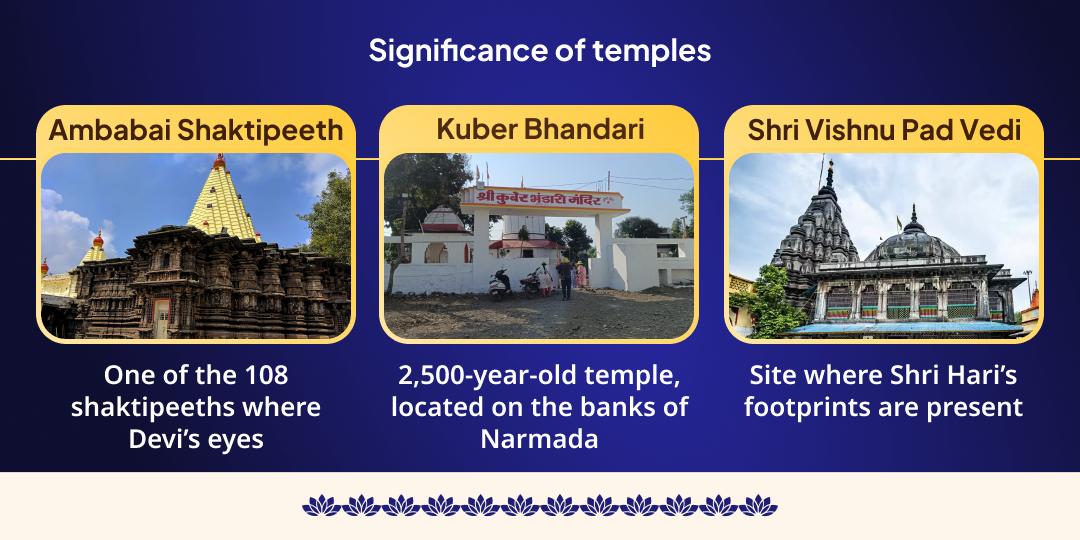 Significance of temples

Ambabai Shaktipeeth

One of the 108 shaktipeeths where Devi's eyes

Kuber Bhandari

श्री कुबेर भंडारी मंदिर

2,500-year-old temple, located on the banks of Narmada

Shri Vishnu Pad Vedi

Site where Shri Hari's footprints are present